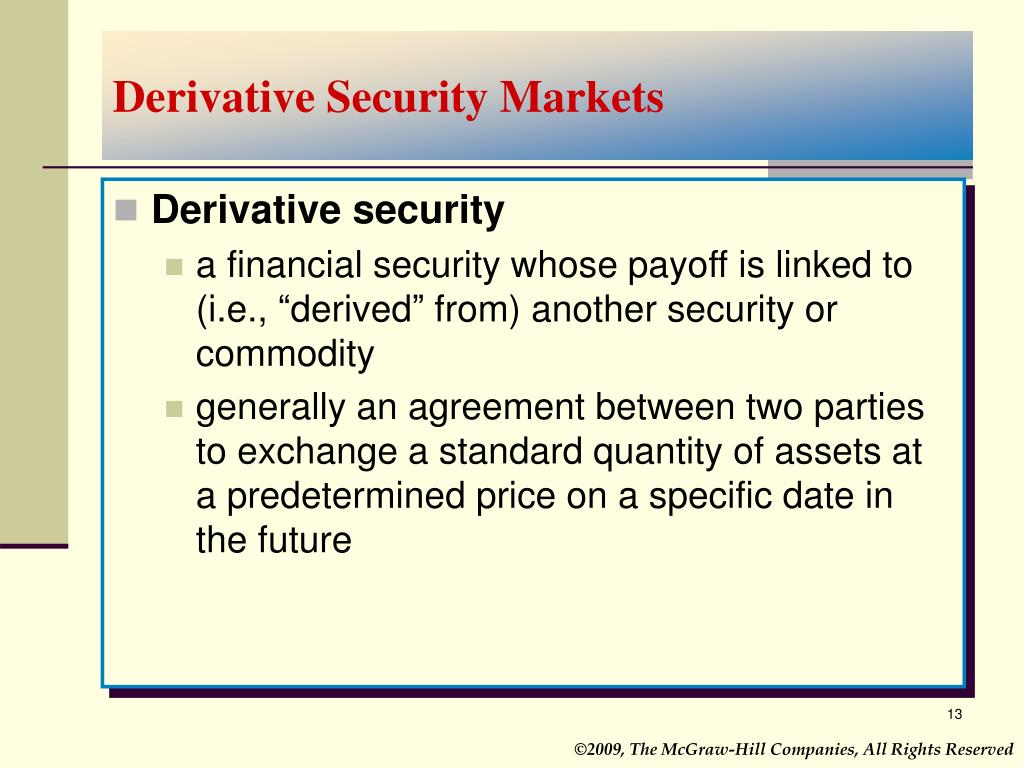 Derivative Security Markets

Derivative security

a financial security whose payoff is linked to (i.e., “derived” from) another security or commodity

generally an agreement between two parties to exchange a standard quantity of assets at a predetermined price on a specific date in the future

13

©2009, The McGraw-Hill Companies, All Rights Reserved